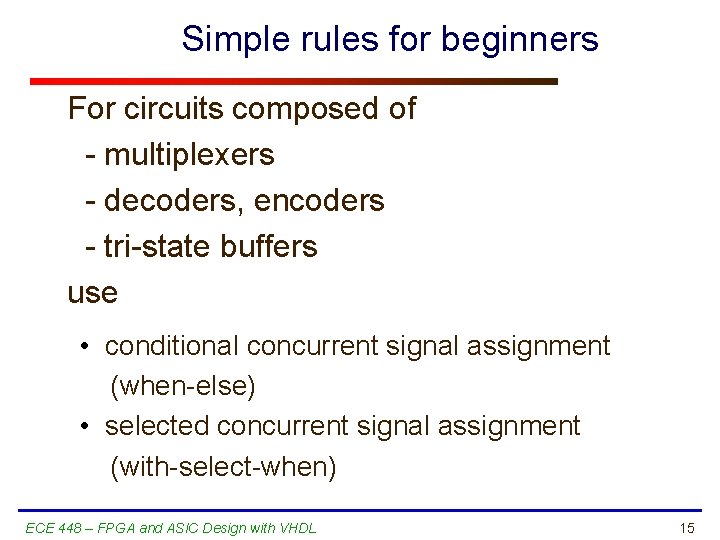 Simple rules for beginners

For circuits composed of

- multiplexers
- decoders, encoders
- tri-state buffers

use

• conditional concurrent signal assignment (when-else)
• selected concurrent signal assignment (with-select-when)

ECE 448 – FPGA and ASIC Design with VHDL

15